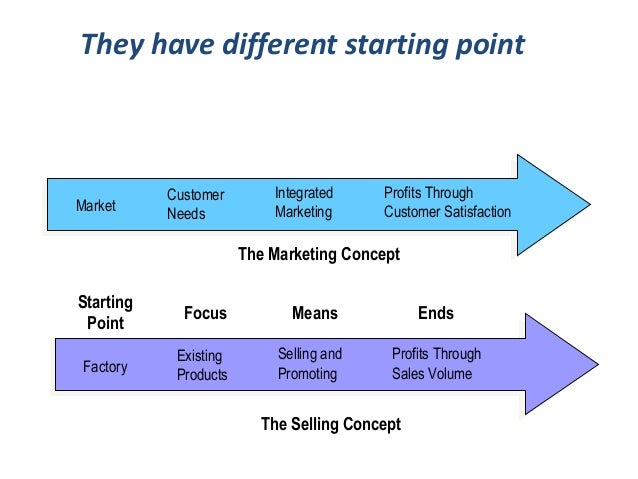 They have different starting point

Market

Customer Needs

Integrated Marketing

Profits Through Customer Satisfaction

The Marketing Concept

Starting Point

Focus

Means

Ends

Factory

Existing Products

Selling and Promoting

Profits Through Sales Volume

The Selling Concept